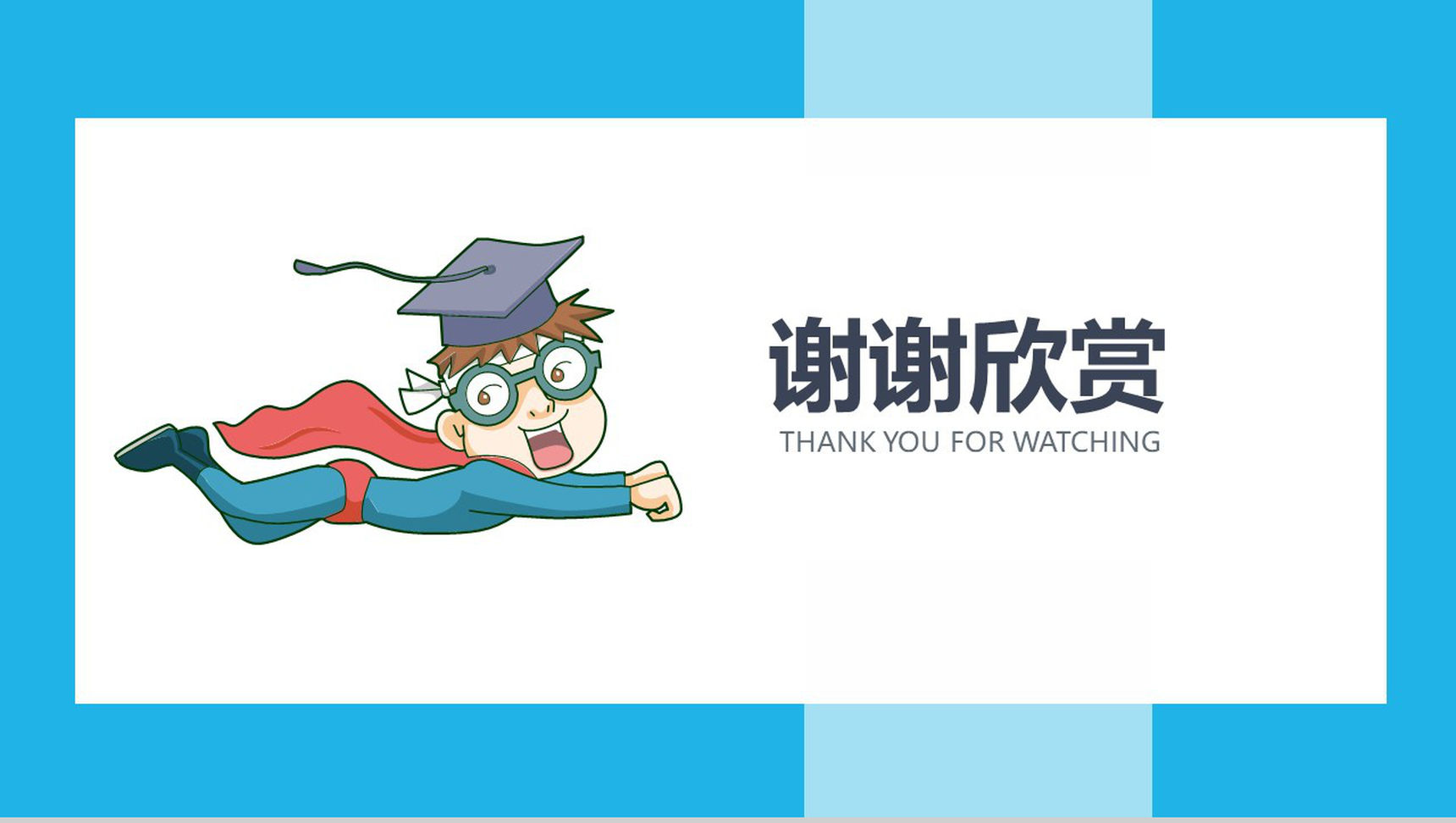 谢谢欣赏
THANK YOU FOR WATCHING